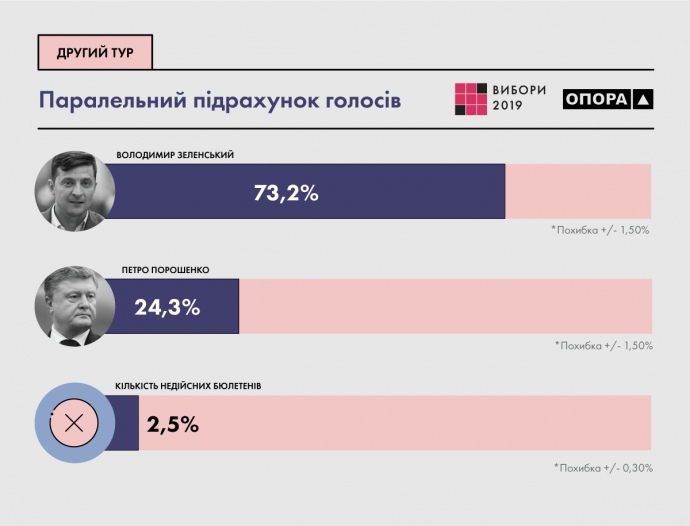 ДРУГИЙ ТУР

Паралельний підрахунок голосів

ВИБОРИ 2019

ОПОРА

ВОЛОДИМИР ЗЕЛЕНСЬКИЙ

73,2%

*Похибка +/- 1,50%

ПЕТРО ПОРОШЕНКО

24,3%

*Похибка +/- 1,50%

КІЛЬКІСТЬ НЕДІЙСНИХ БЮЛЕТЕНІВ

2,5%

*Похибка +/- 0,30%